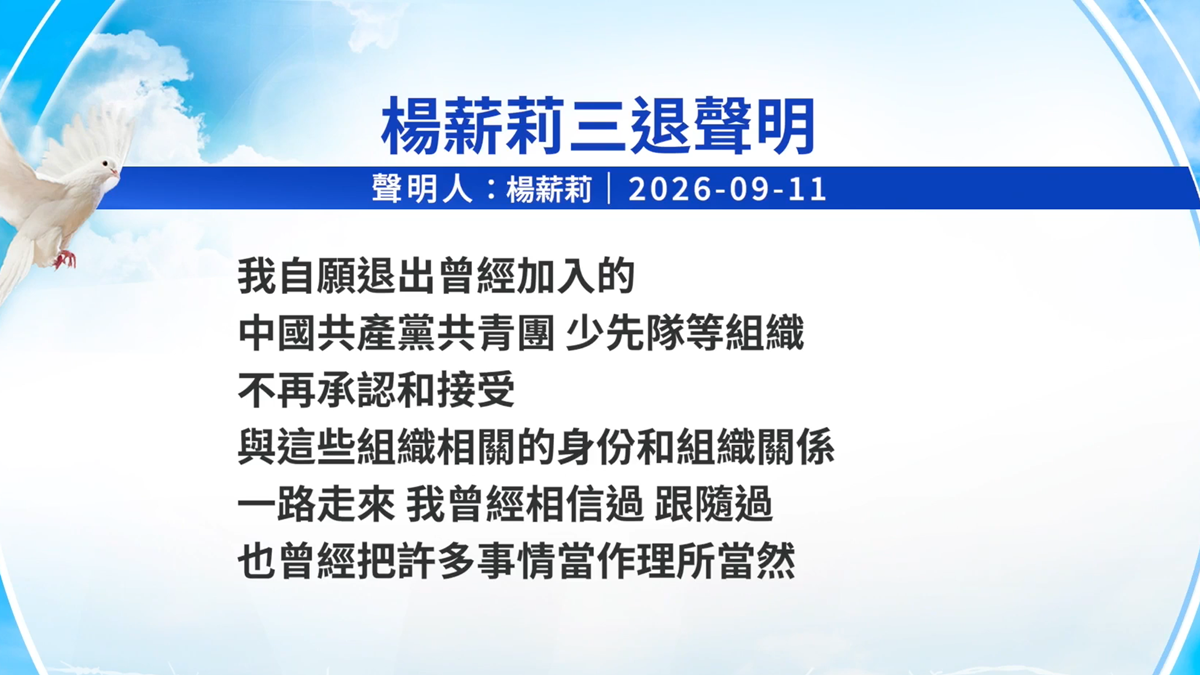 楊薪莉三退聲明

聲明人：楊薪莉｜2026-09-11

我自願退出曾經加入的
中國共產黨共青團 少先隊等組織
不再承認和接受
與這些組織相關的身份和組織關係
一路走來 我曾經相信過 跟隨過
也曾經把許多事情當作理所當然